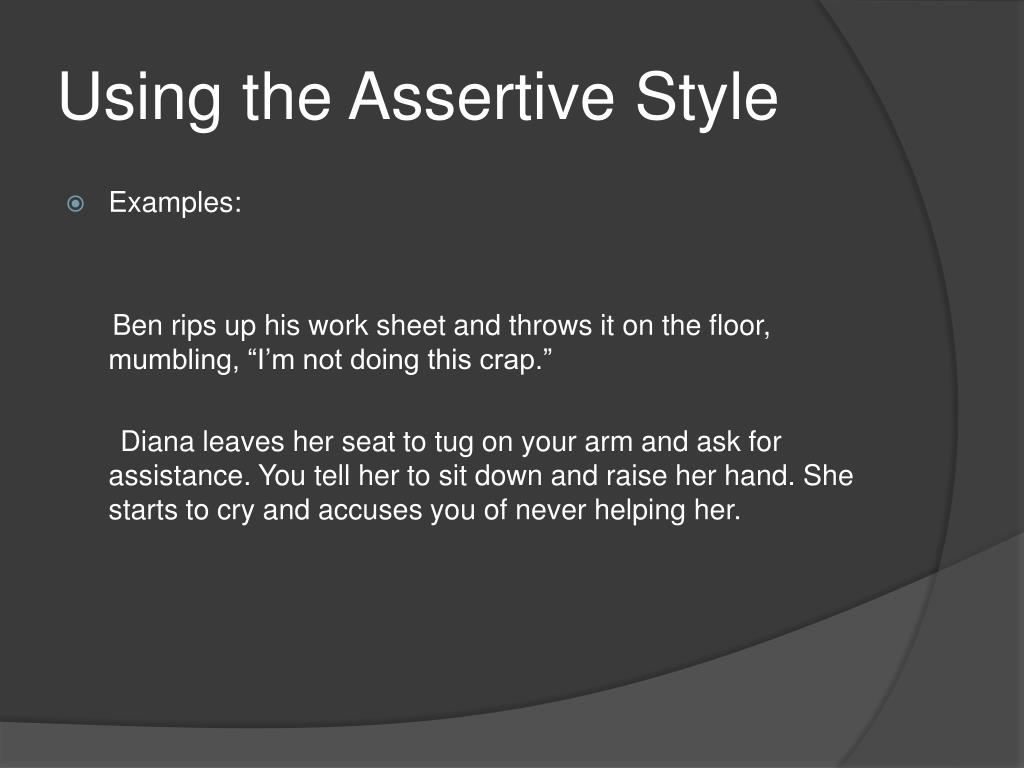 Using the Assertive Style

Examples:

Ben rips up his work sheet and throws it on the floor, mumbling, “I’m not doing this crap.”

Diana leaves her seat to tug on your arm and ask for assistance. You tell her to sit down and raise her hand. She starts to cry and accuses you of never helping her.